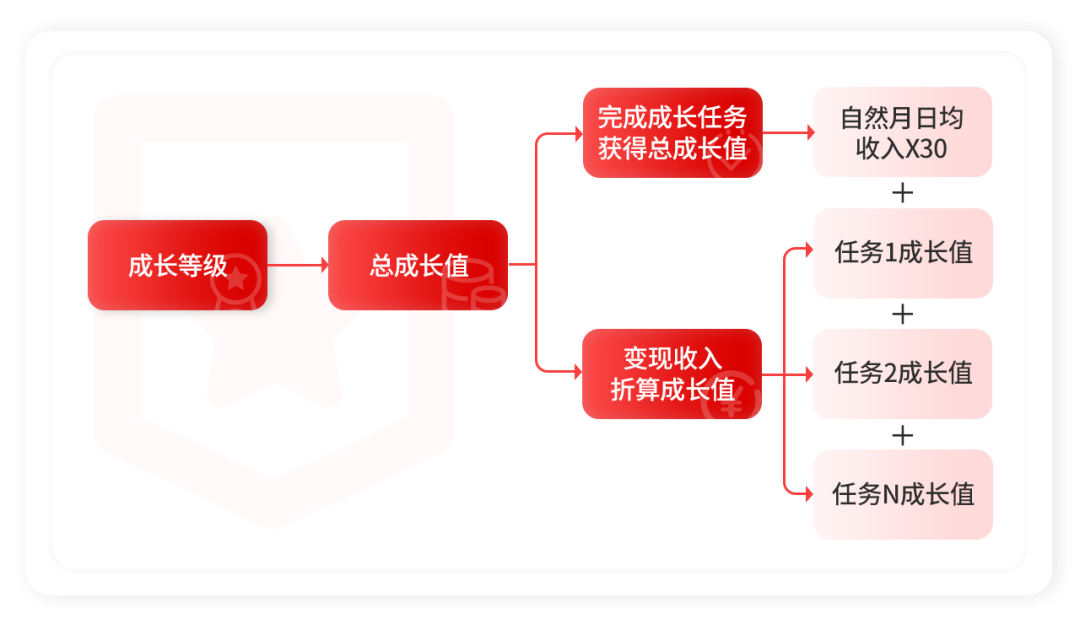 成长等级

总成长值

完成成长任务
获得总成长值

变现收入
折算成长值

自然月日均
收入X30

+

任务1成长值

+

任务2成长值

+

任务N成长值